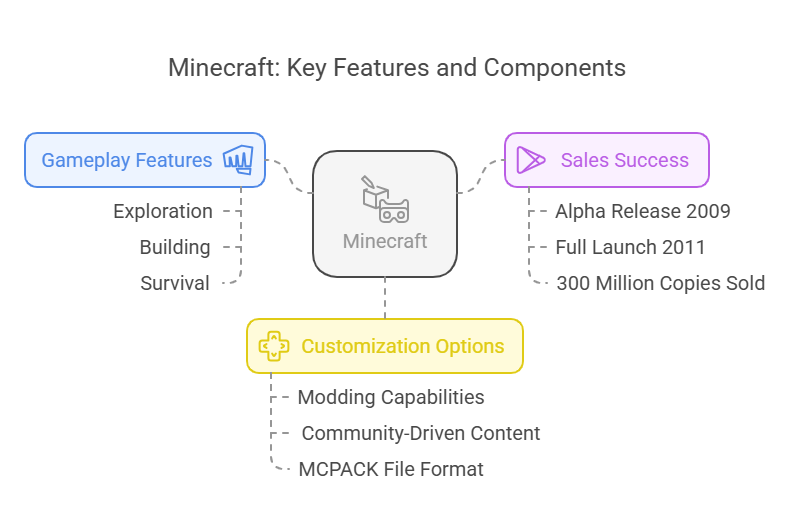 Minecraft: Key Features and Components

Gameplay Features

Exploration

Building

Survival

Minecraft

Sales Success

Alpha Release 2009

Full Launch 2011

300 Million Copies Sold

Customization Options

Modding Capabilities

Community-Driven Content

MCPACK File Format